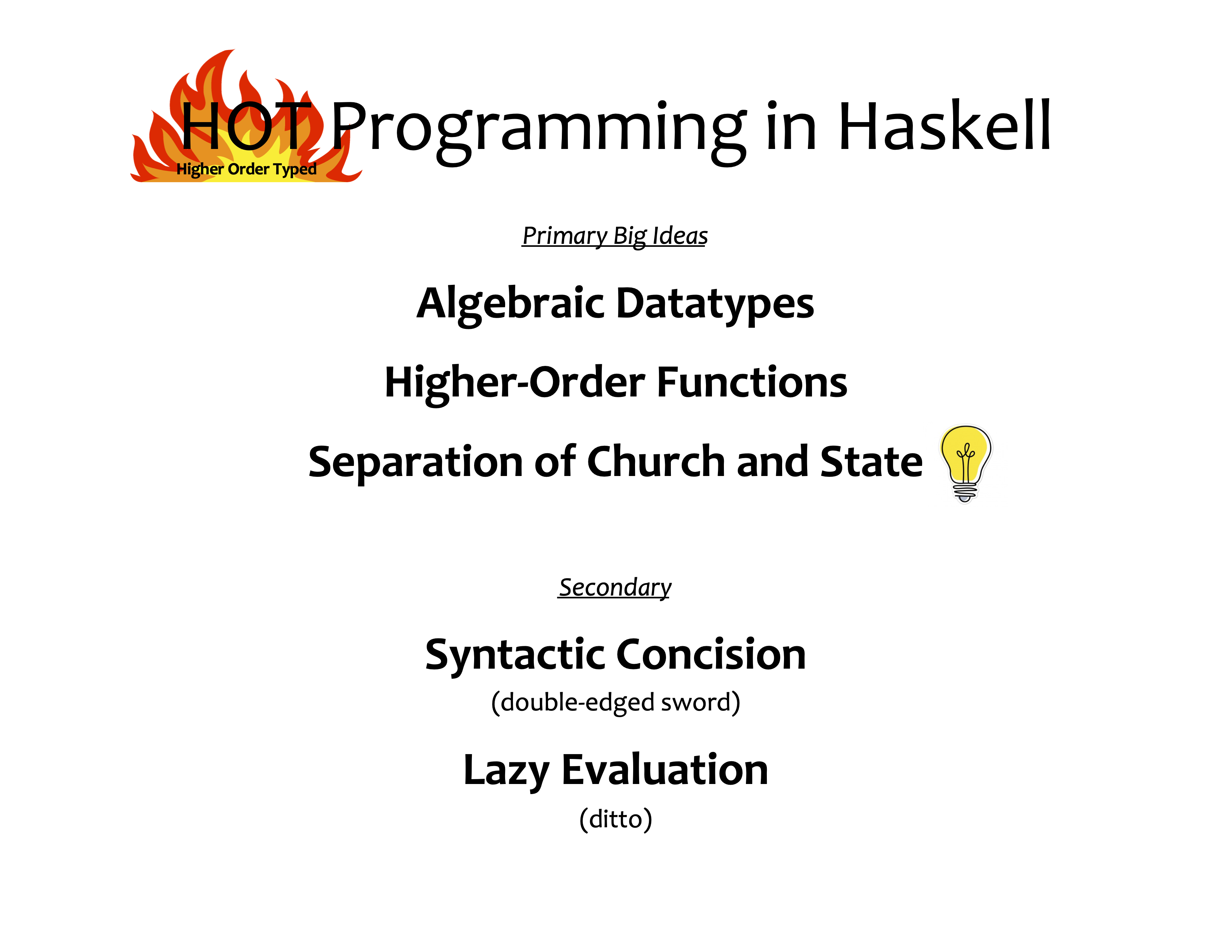 HOT Programming in Haskell
Higher Order Typed

Primary Big Ideas

Algebraic Datatypes

Higher-Order Functions

Separation of Church and State

Secondary

Syntactic Concision
(double-edged sword)

Lazy Evaluation
(ditto)